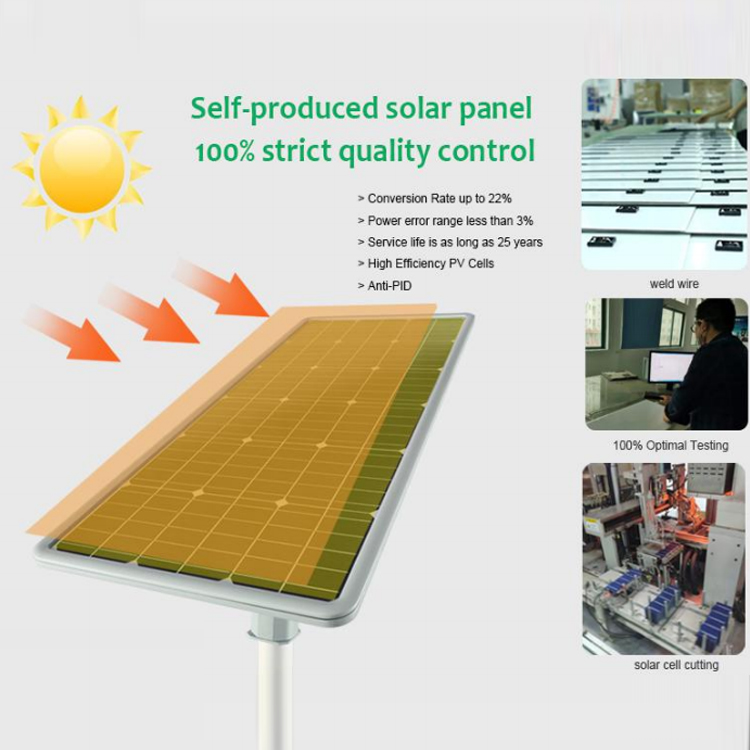 Self-produced solar panel
100% strict quality control

> Conversion Rate up to 22%
> Power error range less than 3%
> Service life is as long as 25 years
> High Efficiency PV Cells
> Anti-PID

weld wire

100% Optimal Testing

solar cell cutting